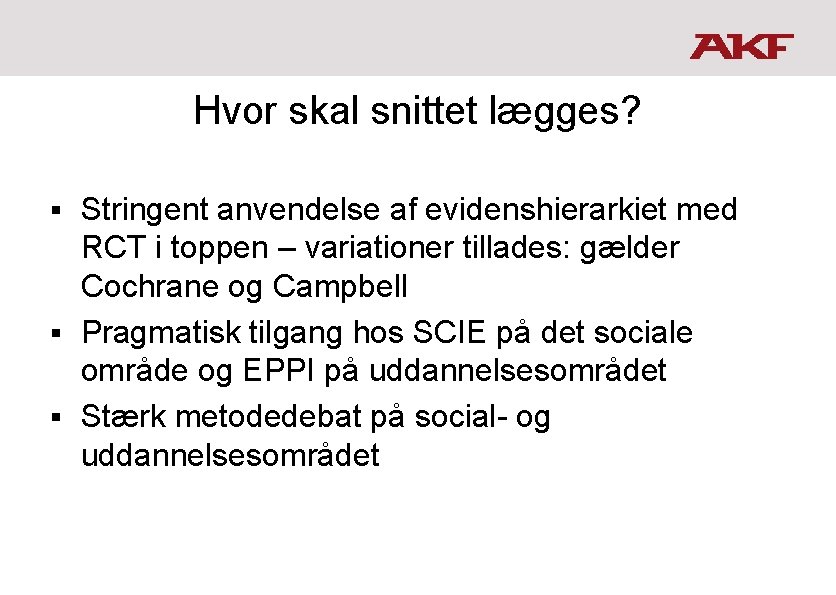 AKF

Hvor skal snittet lægges?

▪ Stringent anvendelse af evidenshierarkiet med RCT i toppen – variationer tillades: gælder Cochrane og Campbell

▪ Pragmatisk tilgang hos SCIE på det sociale område og EPPI på uddannelsesområdet

▪ Stærk metodedebat på social- og uddannelsesområdet